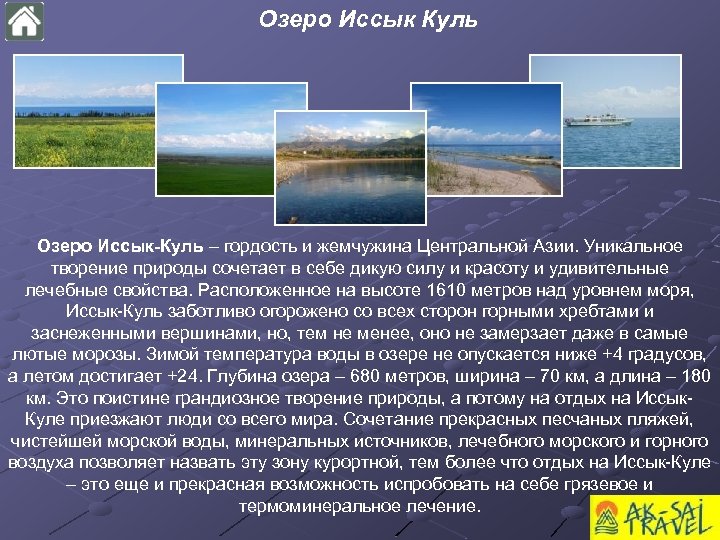 Озеро Иссык Куль

Озеро Иссык-Куль – гордость и жемчужина Центральной Азии. Уникальное творение природы сочетает в себе дикую силу и красоту и удивительные лечебные свойства. Расположенное на высоте 1610 метров над уровнем моря, Иссык-Куль заботливо огорожено со всех сторон горными хребтами и заснеженными вершинами, но, тем не менее, оно не замерзает даже в самые лютые морозы. Зимой температура воды в озере не опускается ниже +4 градусов, а летом достигает +24. Глубина озера – 680 метров, ширина – 70 км, а длина – 180 км. Это поистине грандиозное творение природы, а потому на отдых на Иссык-Куле приезжают люди со всего мира. Сочетание прекрасных песчаных пляжей, чистейшей морской воды, минеральных источников, лечебного морского и горного воздуха позволяет назвать эту зону курортной, тем более что отдых на Иссык-Куле – это еще и прекрасная возможность испробовать на себе грязевое и термоминеральное лечение.

AK-SAI TRAVEL